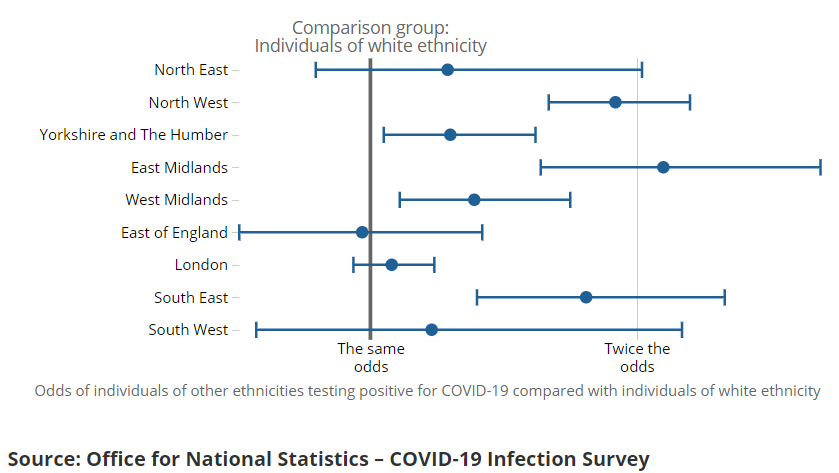 Comparison group:
Individuals of white ethnicity

North East
North West
Yorkshire and The Humber
East Midlands
West Midlands
East of England
London
South East
South West

The same odds

Twice the odds

Odds of individuals of other ethnicities testing positive for COVID-19 compared with individuals of white ethnicity

Source: Office for National Statistics – COVID-19 Infection Survey